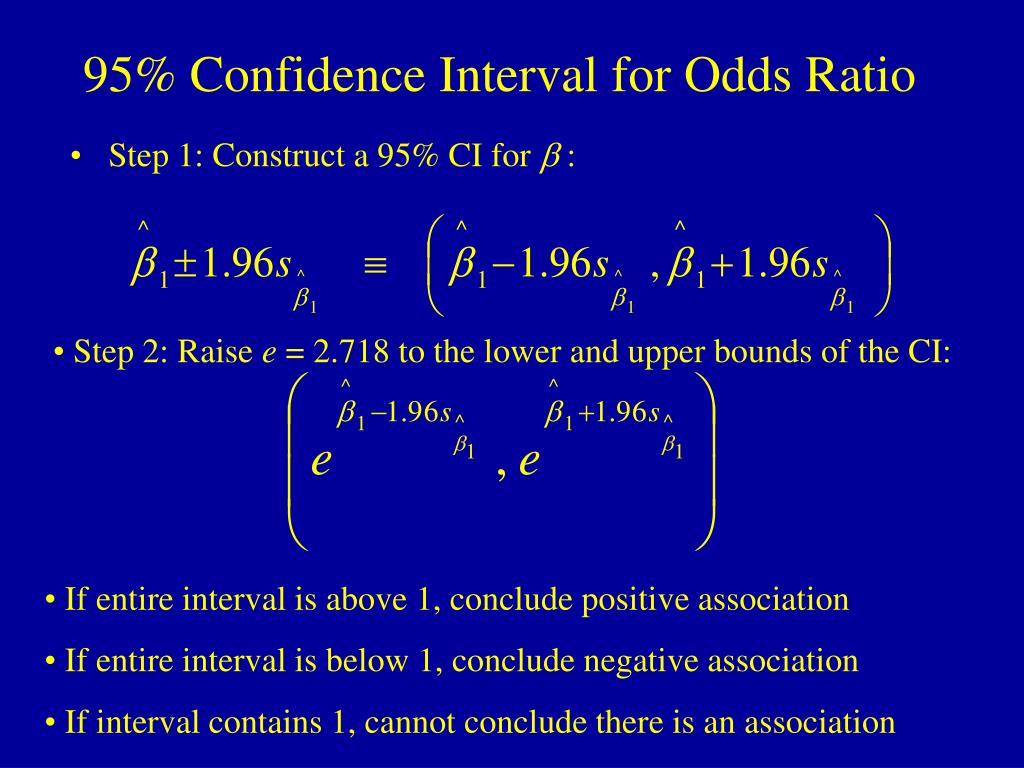 95% Confidence Interval for Odds Ratio

• Step 1: Construct a 95% CI for $\beta$ :

$\hat{\beta}_1 \pm 1.96 s_{\hat{\beta}_1} \equiv \left( \hat{\beta}_1 - 1.96 s_{\hat{\beta}_1} , \hat{\beta}_1 + 1.96 s_{\hat{\beta}_1} \right)$

• Step 2: Raise $e = 2.718$ to the lower and upper bounds of the CI:

$\left( e^{\hat{\beta}_1 - 1.96 s_{\hat{\beta}_1}} , e^{\hat{\beta}_1 + 1.96 s_{\hat{\beta}_1}} \right)$

• If entire interval is above 1, conclude positive association

• If entire interval is below 1, conclude negative association

• If interval contains 1, cannot conclude there is an association